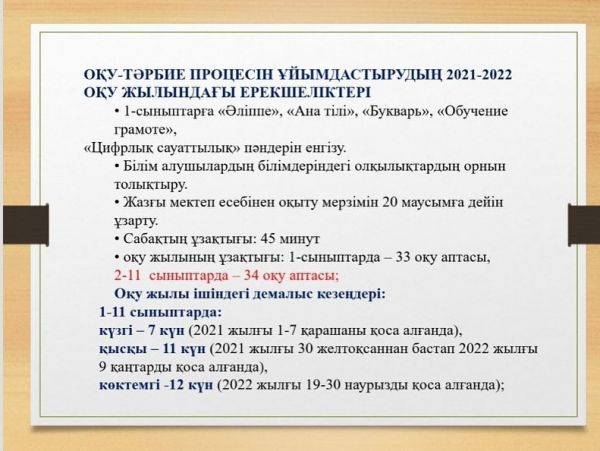 ОҚУ-ТӘРБИЕ ПРОЦЕСІН ҰЙЫМДАСТЫРУДЫҢ 2021-2022 ОҚУ ЖЫЛЫНДАҒЫ ЕРЕКШЕЛІКТЕРІ

• 1-сыныптарға «Әліппе», «Ана тілі», «Букварь», «Обучение грамоте»,

«Цифрлық сауаттылық» пәндерін енгізу.

• Білім алушылардың білімдеріндегі олқылықтардың орнын толықтыру.

• Жазғы мектеп есебінен оқыту мерзімін 20 маусымға дейін ұзарту.

• Сабақтың ұзақтығы: 45 минут

• оқу жылының ұзақтығы: 1-сыныптарда – 33 оқу аптасы,

2-11 сыныптарда – 34 оқу аптасы;

Оқу жылы ішіндегі демалыс кезеңдері:

1-11 сыныптарда:

күзгі – 7 күн (2021 жылғы 1-7 қарашаны қоса алғанда),

қысқы – 11 күн (2021 жылғы 30 желтоқсаннан бастап 2022 жылғы 9 қаңтарды қоса алғанда),

көктемгі -12 күн (2022 жылғы 19-30 наурызды қоса алғанда);